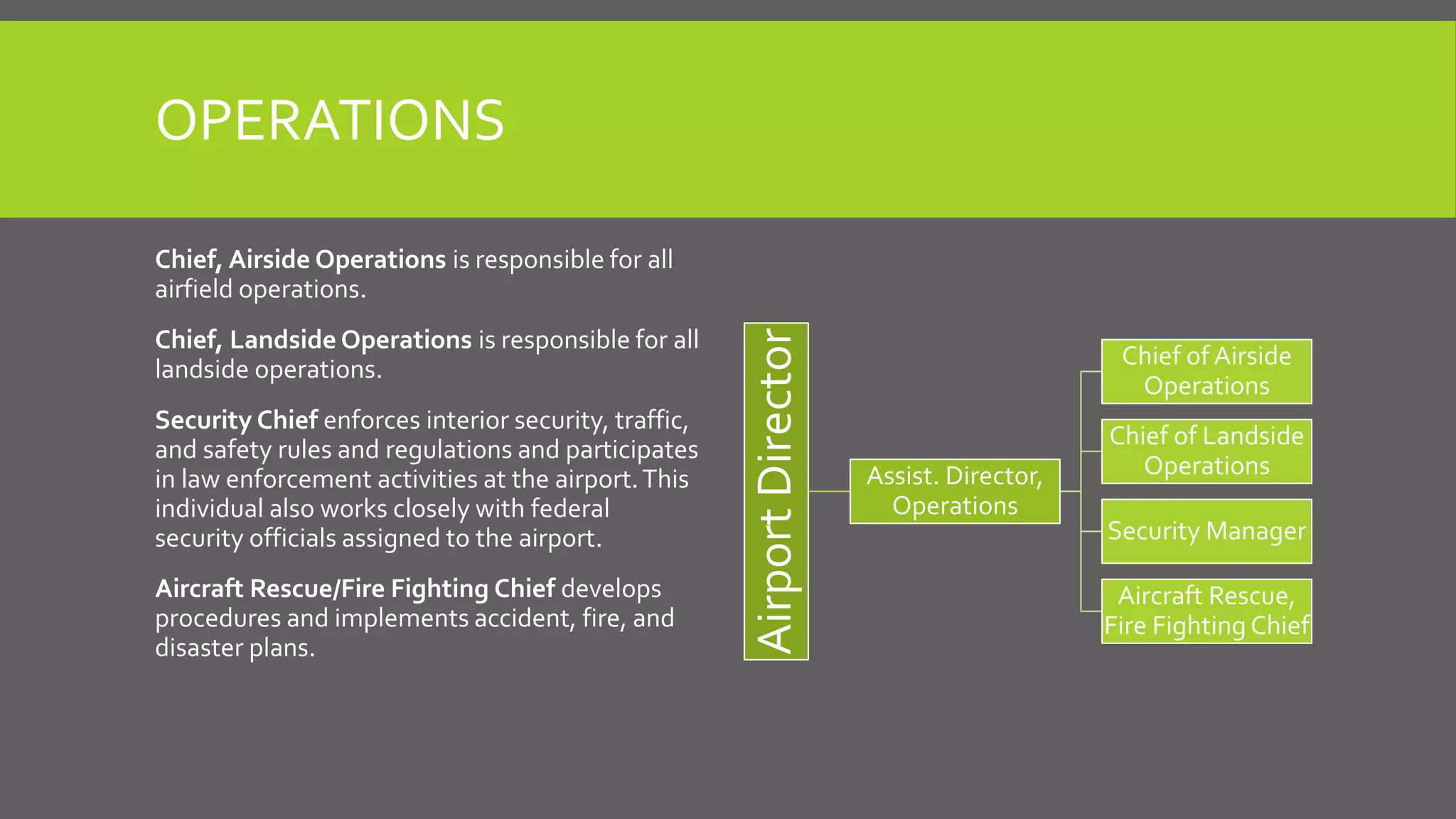 OPERATIONS

Chief, Airside Operations is responsible for all airfield operations.

Chief, Landside Operations is responsible for all landside operations.

Security Chief enforces interior security, traffic, and safety rules and regulations and participates in law enforcement activities at the airport. This individual also works closely with federal security officials assigned to the airport.

Aircraft Rescue/Fire Fighting Chief develops procedures and implements accident, fire, and disaster plans.

Airport Director

Assist. Director, Operations

Chief of Airside Operations

Chief of Landside Operations

Security Manager

Aircraft Rescue, Fire Fighting Chief